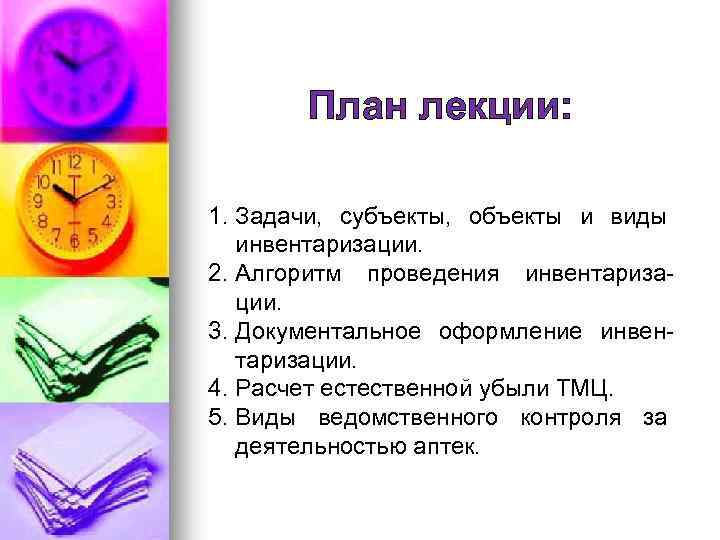 План лекции:

1. Задачи, субъекты, объекты и виды инвентаризации.
2. Алгоритм проведения инвентаризации.
3. Документальное оформление инвентаризации.
4. Расчет естественной убыли ТМЦ.
5. Виды ведомственного контроля за деятельностью аптек.